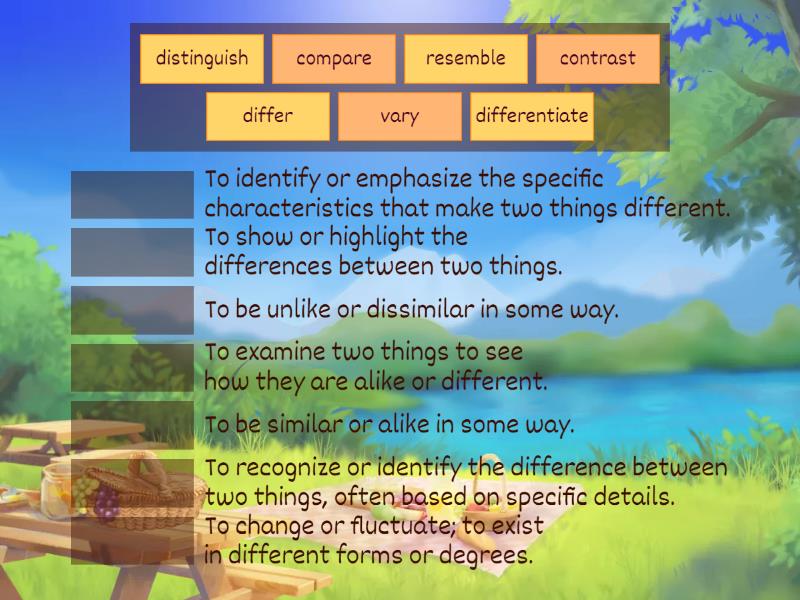 distinguish
compare
resemble
contrast
differ
vary
differentiate

To identify or emphasize the specific characteristics that make two things different.

To show or highlight the differences between two things.

To be unlike or dissimilar in some way.

To examine two things to see how they are alike or different.

To be similar or alike in some way.

To recognize or identify the difference between two things, often based on specific details.

To change or fluctuate; to exist in different forms or degrees.